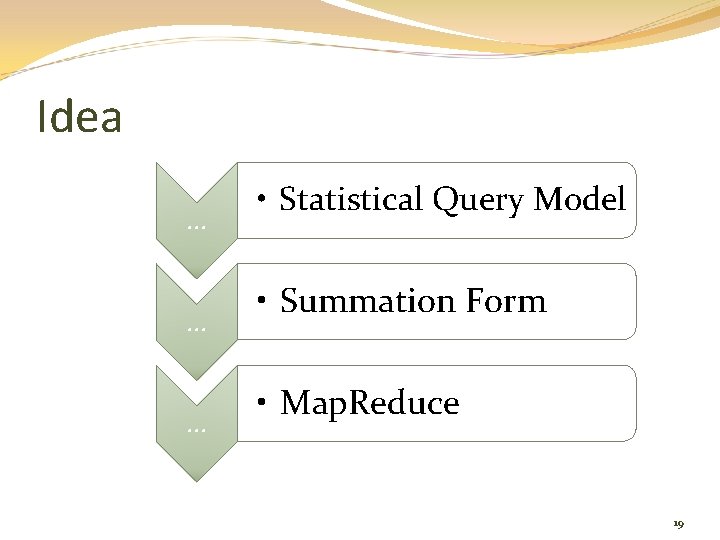 Idea

…

• Statistical Query Model

…

• Summation Form

…

• MapReduce

19